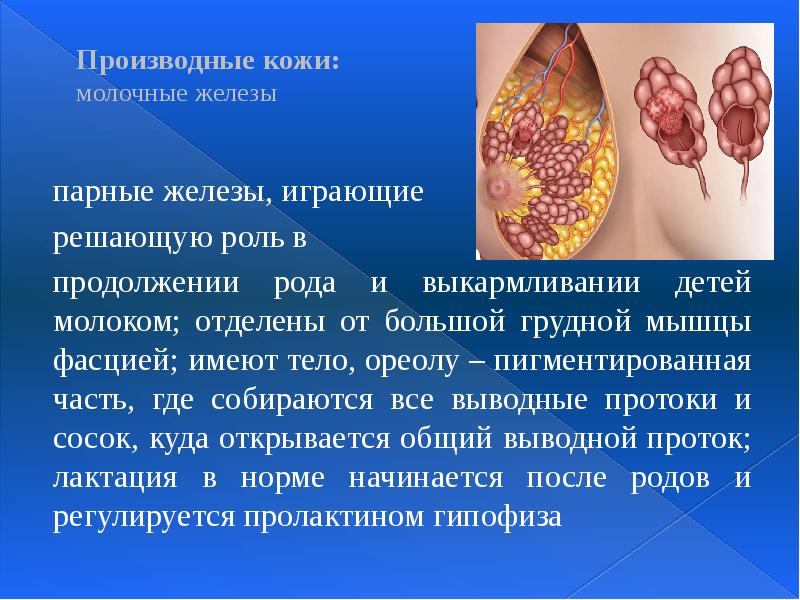 Производные кожи:
молочные железы

парные железы, играющие решающую роль в продолжении рода и выкармливании детей молоком; отделены от большой грудной мышцы фасцией; имеют тело, ореолу – пигментированная часть, где собираются все выводные протоки и сосок, куда открывается общий выводной проток; лактация в норме начинается после родов и регулируется пролактином гипофиза